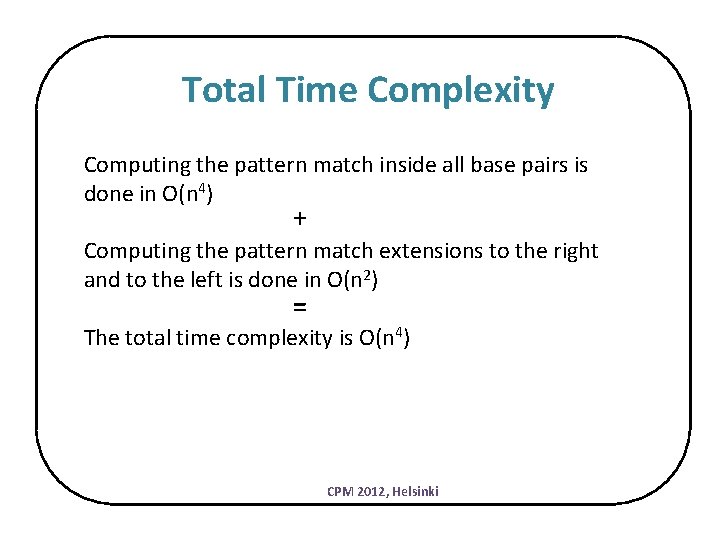 Total Time Complexity

Computing the pattern match inside all base pairs is done in $O(n^4)$

+

Computing the pattern match extensions to the right and to the left is done in $O(n^2)$

=

The total time complexity is $O(n^4)$

CPM 2012, Helsinki